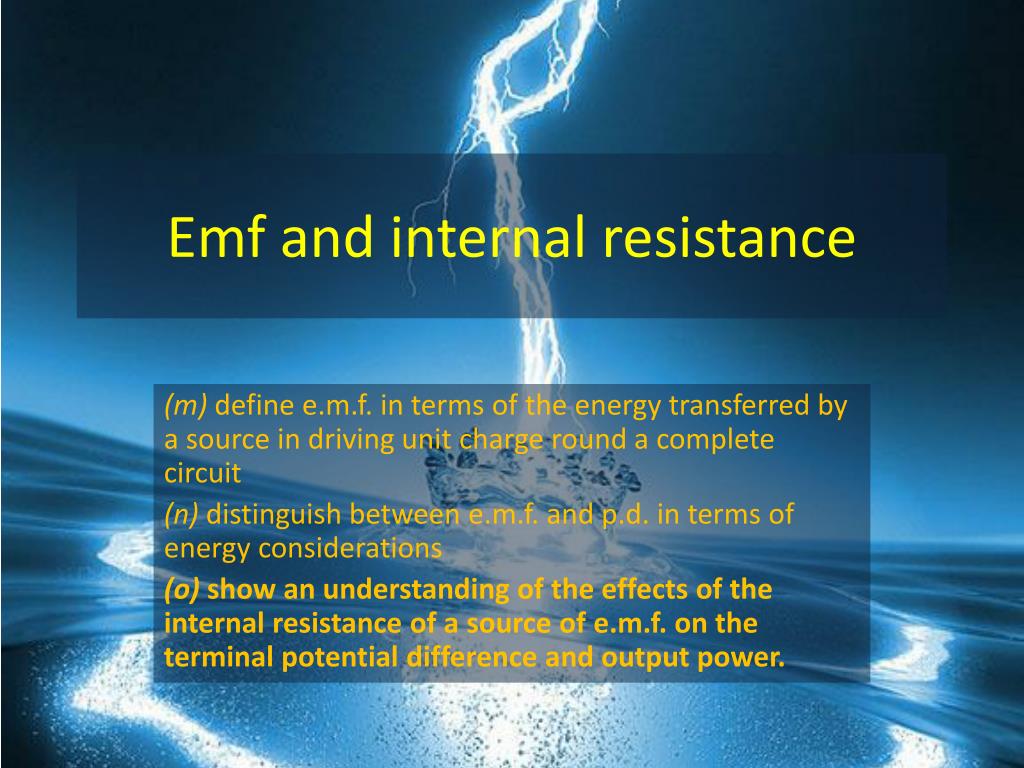 Emf and internal resistance

(m) define e.m.f. in terms of the energy transferred by a source in driving unit charge round a complete circuit

(n) distinguish between e.m.f. and p.d. in terms of energy considerations

(o) show an understanding of the effects of the internal resistance of a source of e.m.f. on the terminal potential difference and output power.